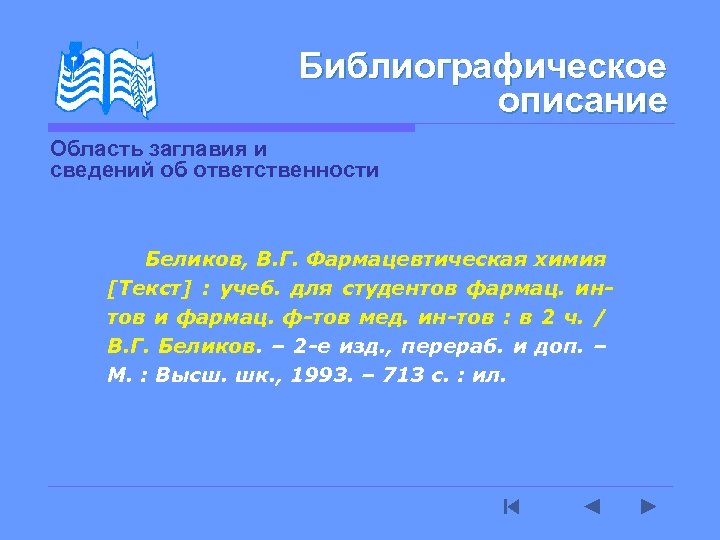 Библиографическое описание

Область заглавия и сведений об ответственности

Беликов, В.Г. Фармацевтическая химия [Текст] : учеб. для студентов фармац. ин-тов и фармац. ф-тов мед. ин-тов : в 2 ч. / В.Г. Беликов. – 2-е изд., перераб. и доп. – М. : Высш. шк., 1993. – 713 с. : ил.